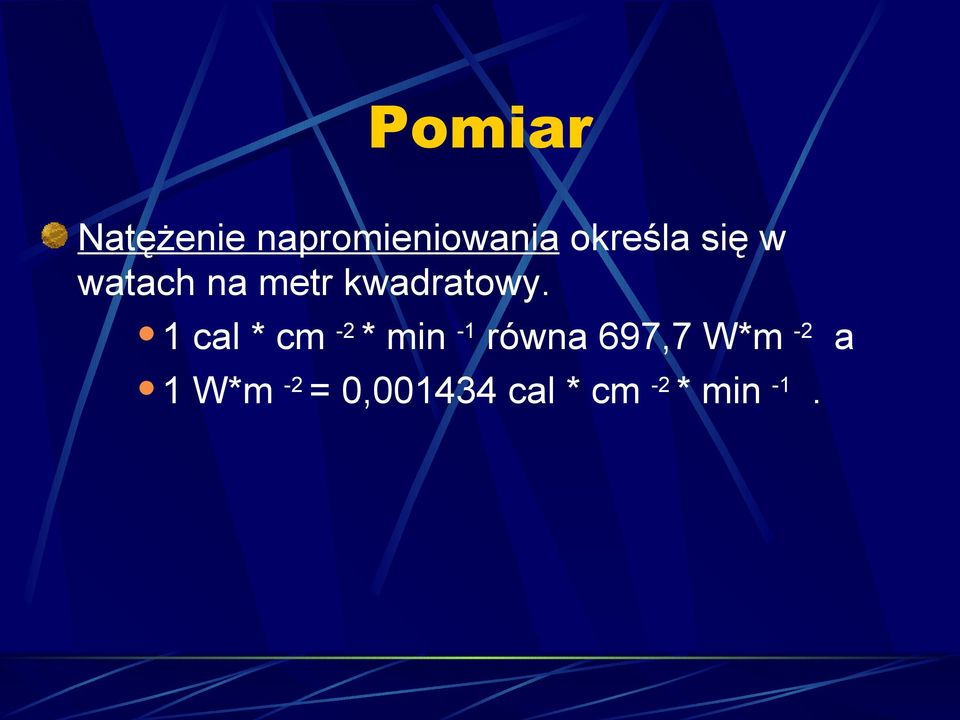 Pomiar

Natężenie napromieniowania określa się w watach na metr kwadratowy.

1 cal * cm $^{-2}$ * min $^{-1}$ równa 697,7 W*m $^{-2}$ a

1 W*m $^{-2}$ = 0,001434 cal * cm $^{-2}$ * min $^{-1}$ .